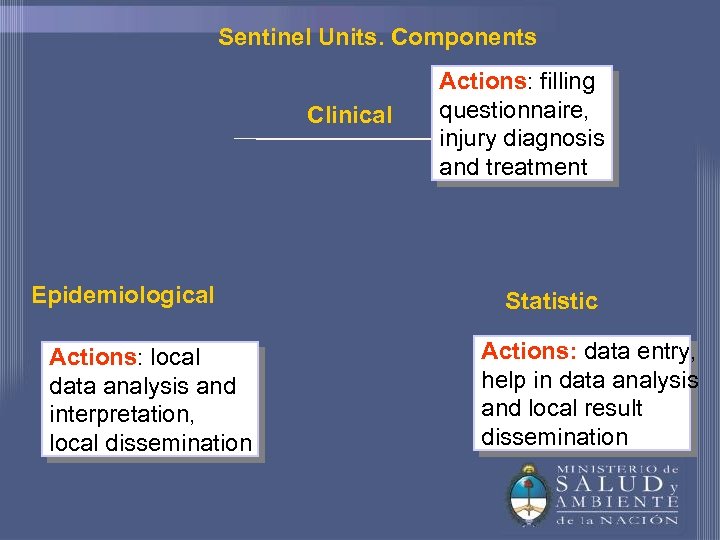 Sentinel Units. Components

Clinical

Actions: filling questionnaire, injury diagnosis and treatment

Epidemiological

Actions: local data analysis and interpretation, local dissemination

Statistic

Actions: data entry, help in data analysis and local result dissemination

MINISTERIO de SALUD y AMBIENTE de la NACIÓN